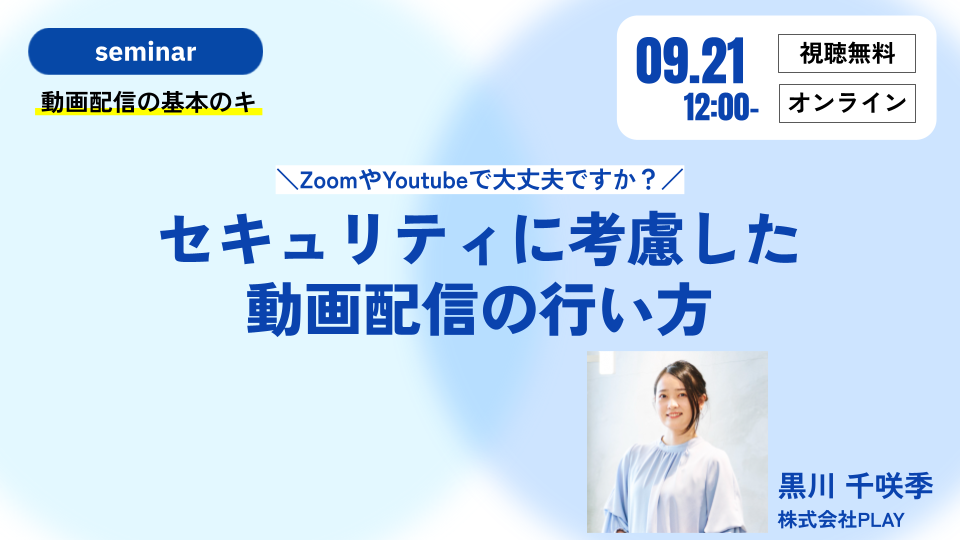 seminar

動画配信の基本のキ

09.21
12:00-

視聴無料

オンライン

＼ZoomやYoutubeで大丈夫ですか？／

セキュリティに考慮した
動画配信の行い方

黒川 千咲季
株式会社PLAY